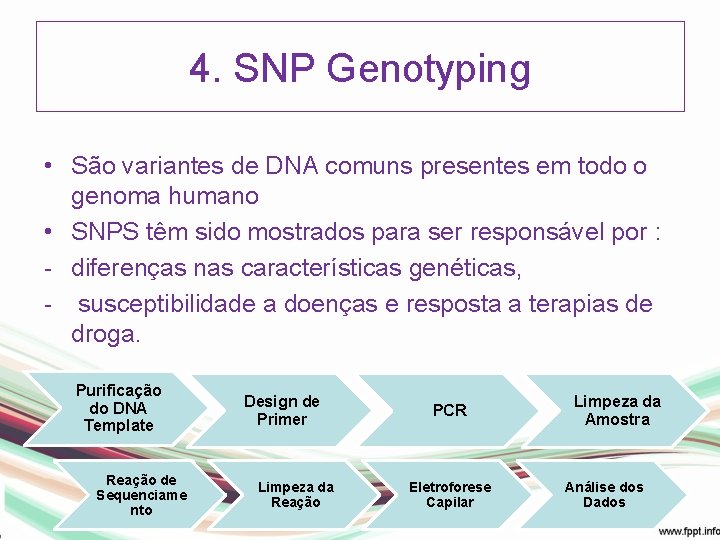 4. SNP Genotyping

• São variantes de DNA comuns presentes em todo o genoma humano
• SNPS têm sido mostrados para ser responsável por :
- diferenças nas características genéticas,
- susceptibilidade a doenças e resposta a terapias de droga.

Purificação do DNA Template

Design de Primer

PCR

Limpeza da Amostra

Reação de Sequenciame nto

Limpeza da Reação

Eletroforese Capilar

Análise dos Dados

www.fppt.info